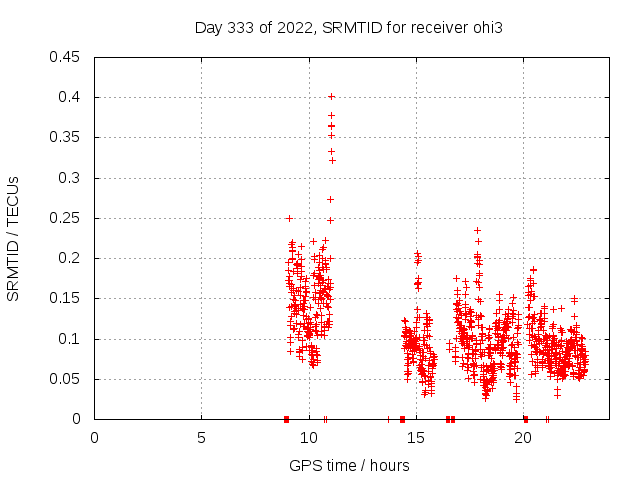 Day 333 of 2022, SRMTID for receiver ohi3

SRMTID / TECUs

0.45
0.4
0.35
0.3
0.25
0.2
0.15
0.1
0.05
0

0
5
10
15
20

GPS time / hours